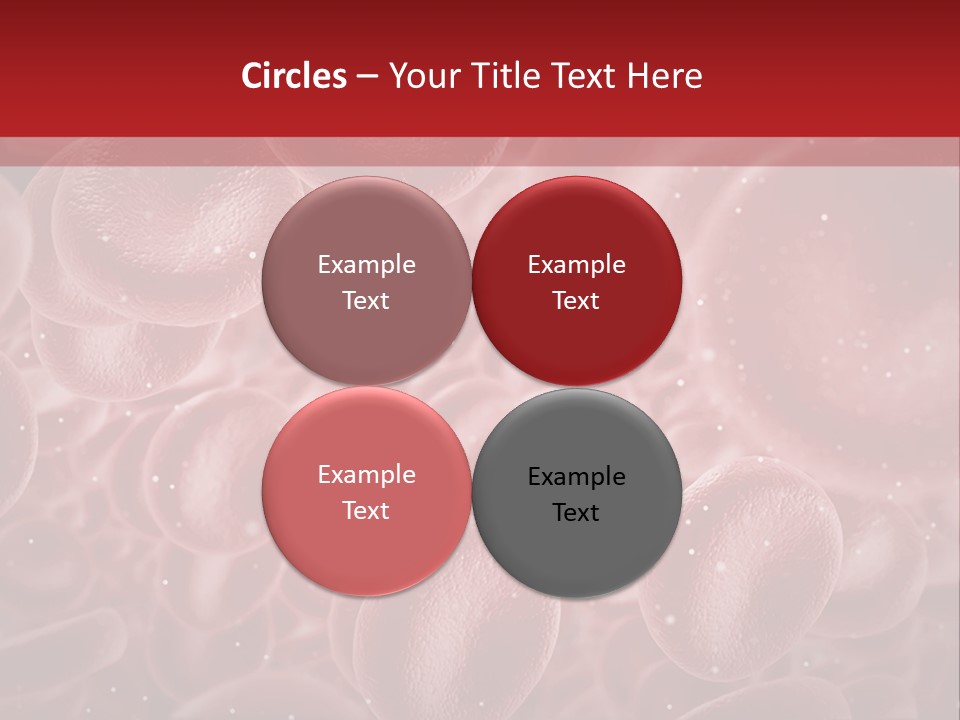 Circles – Your Title Text Here

Example Text

Example Text

Example Text

Example Text